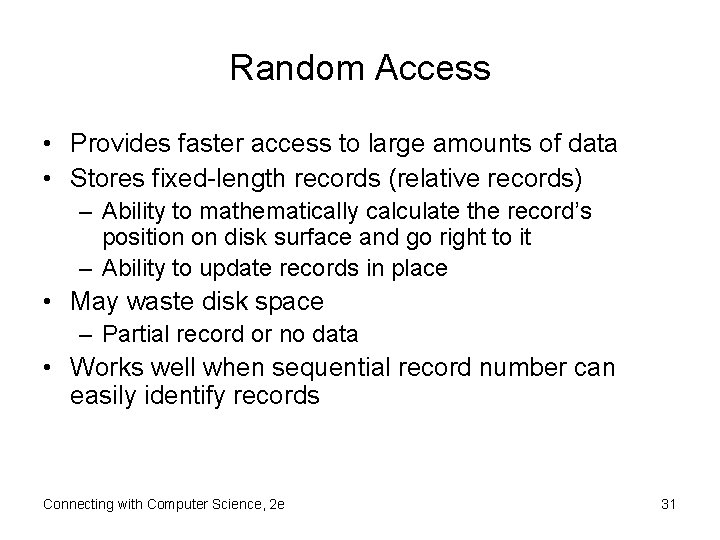 Random Access

• Provides faster access to large amounts of data
• Stores fixed-length records (relative records)
 – Ability to mathematically calculate the record's position on disk surface and go right to it
 – Ability to update records in place
• May waste disk space
 – Partial record or no data
• Works well when sequential record number can easily identify records

Connecting with Computer Science, 2e

31